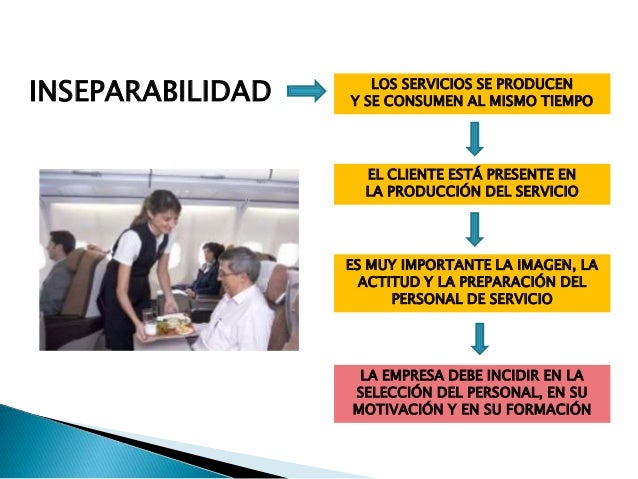 INSEPARABILIDAD

LOS SERVICIOS SE PRODUCEN Y SE CONSUMEN AL MISMO TIEMPO

EL CLIENTE ESTÁ PRESENTE EN LA PRODUCCIÓN DEL SERVICIO

ES MUY IMPORTANTE LA IMAGEN, LA ACTITUD Y LA PREPARACIÓN DEL PERSONAL DE SERVICIO

LA EMPRESA DEBE INCIDIR EN LA SELECCIÓN DEL PERSONAL, EN SU MOTIVACIÓN Y EN SU FORMACIÓN